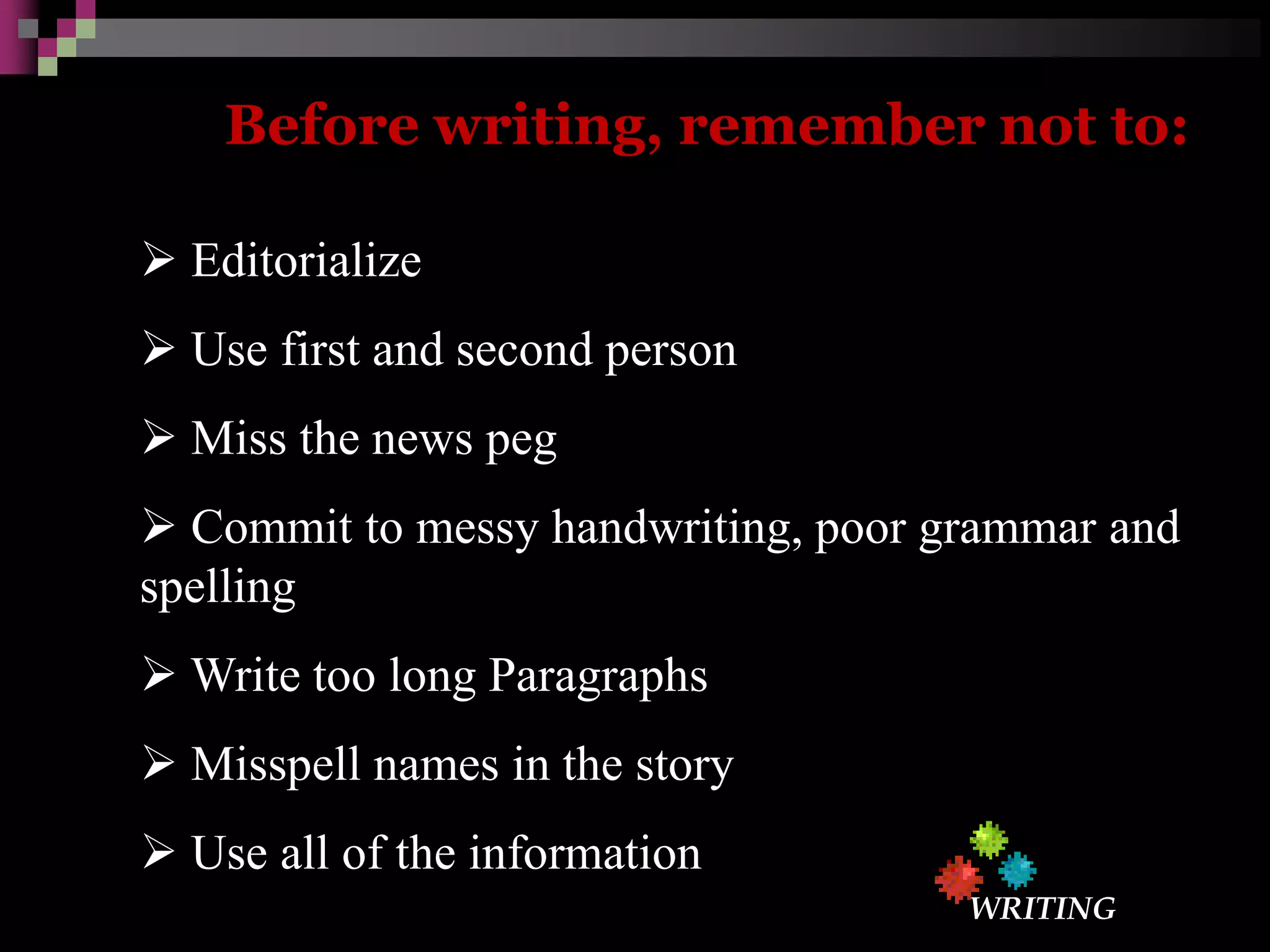 Before writing, remember not to:

➢ Editorialize

➢ Use first and second person

➢ Miss the news peg

➢ Commit to messy handwriting, poor grammar and spelling

➢ Write too long Paragraphs

➢ Misspell names in the story

➢ Use all of the information

WRITING